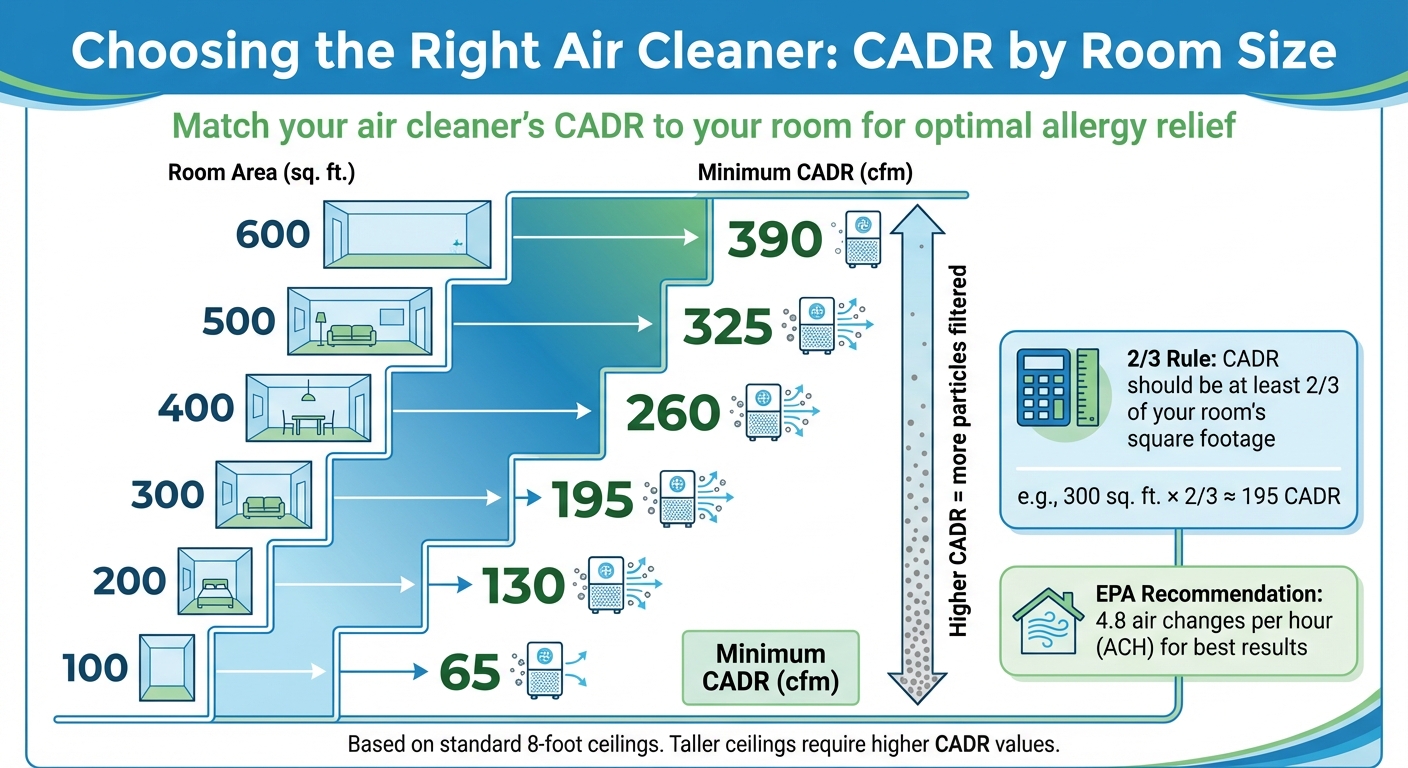 Choosing the Right Air Cleaner: CADR by Room Size

Match your air cleaner's CADR to your room for optimal allergy relief

Room Area (sq. ft.)

Minimum CADR (cfm)

600
390

500
325

400
260

300
195

200
130

100
65

Minimum CADR (cfm)

Higher CADR = more particles filtered

2/3 Rule: CADR should be at least 2/3 of your room's square footage

e.g., 300 sq. ft. × 2/3 ≈ 195 CADR

EPA Recommendation: 4.8 air changes per hour (ACH) for best results

Based on standard 8-foot ceilings. Taller ceilings require higher CADR values.